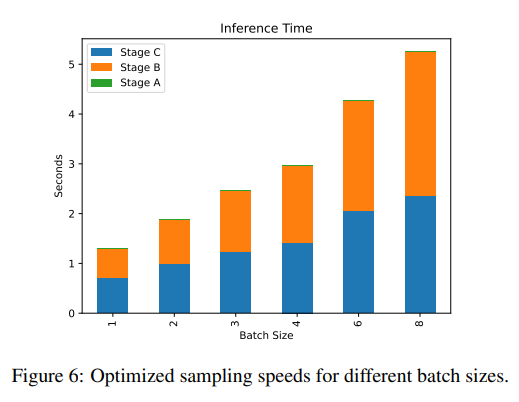 Inference Time

Stage C
Stage B
Stage A

Seconds

5
4
3
2
1
0

1
2
3
4
6
8

Batch Size

Figure 6: Optimized sampling speeds for different batch sizes.